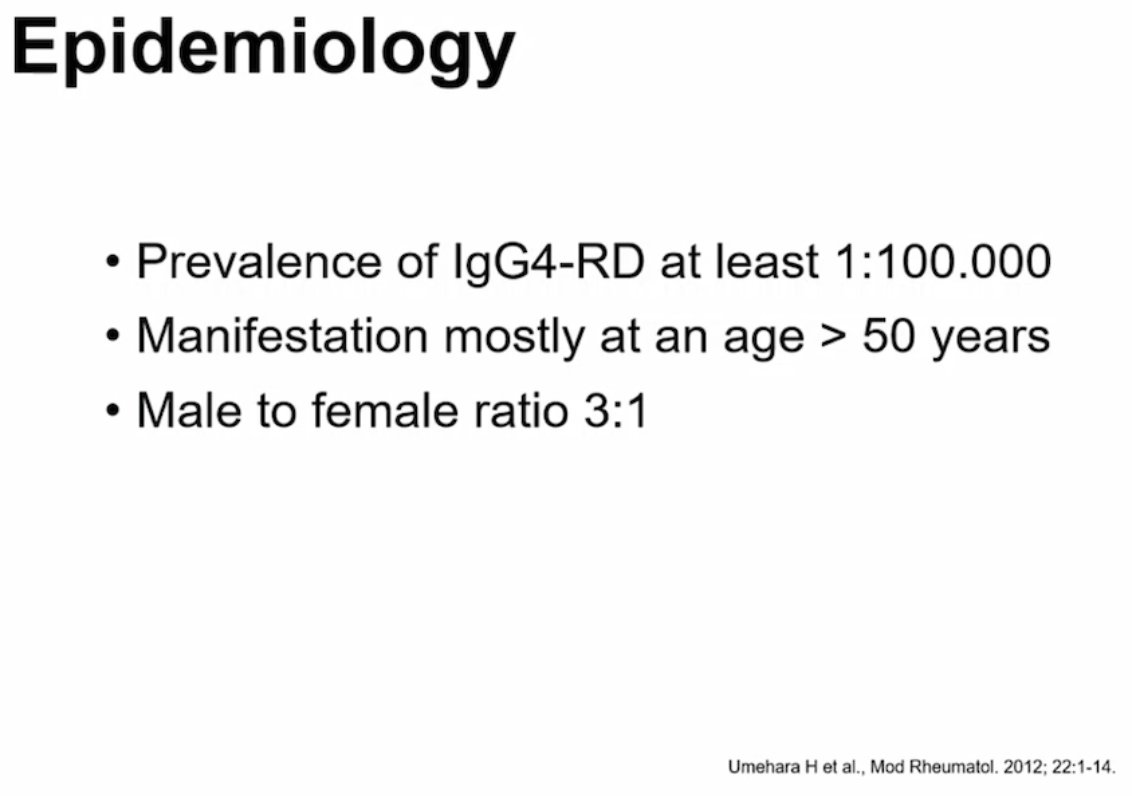 Epidemiology

• Prevalence of IgG4-RD at least 1:100.000
• Manifestation mostly at an age > 50 years
• Male to female ratio 3:1

Umehara H et al., Mod Rheumatol. 2012; 22:1-14.